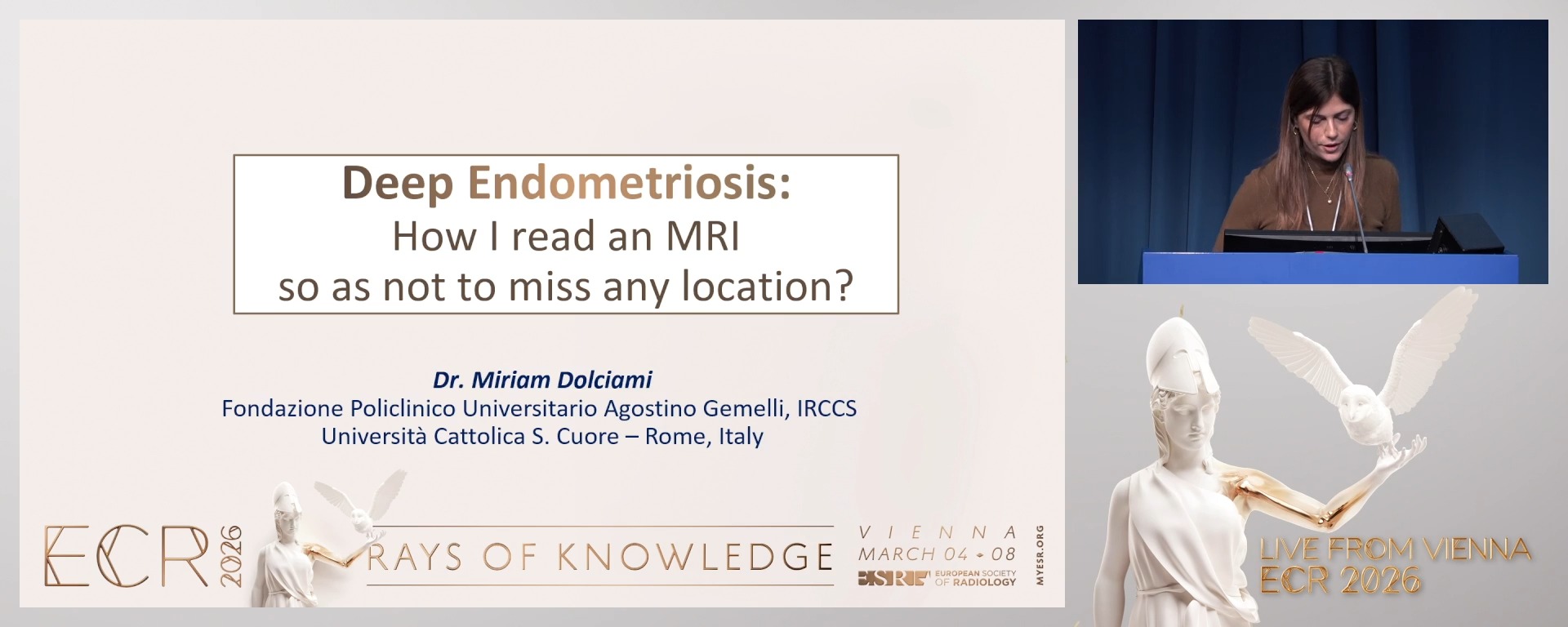 Deep Endometriosis:
How I read an MRI
so as not to miss any location?

Dr. Miriam Dolciami
Fondazione Policlinico Universitario Agostino Gemelli, IRCCS
Università Cattolica S. Cuore – Rome, Italy

ECR 2026 RAYS OF KNOWLEDGE VIENNA MARCH 04 - 08 ESR EUROPEAN SOCIETY OF RADIOLOGY MYESR.ORG

LIVE FROM VIENNA
ECR 2026